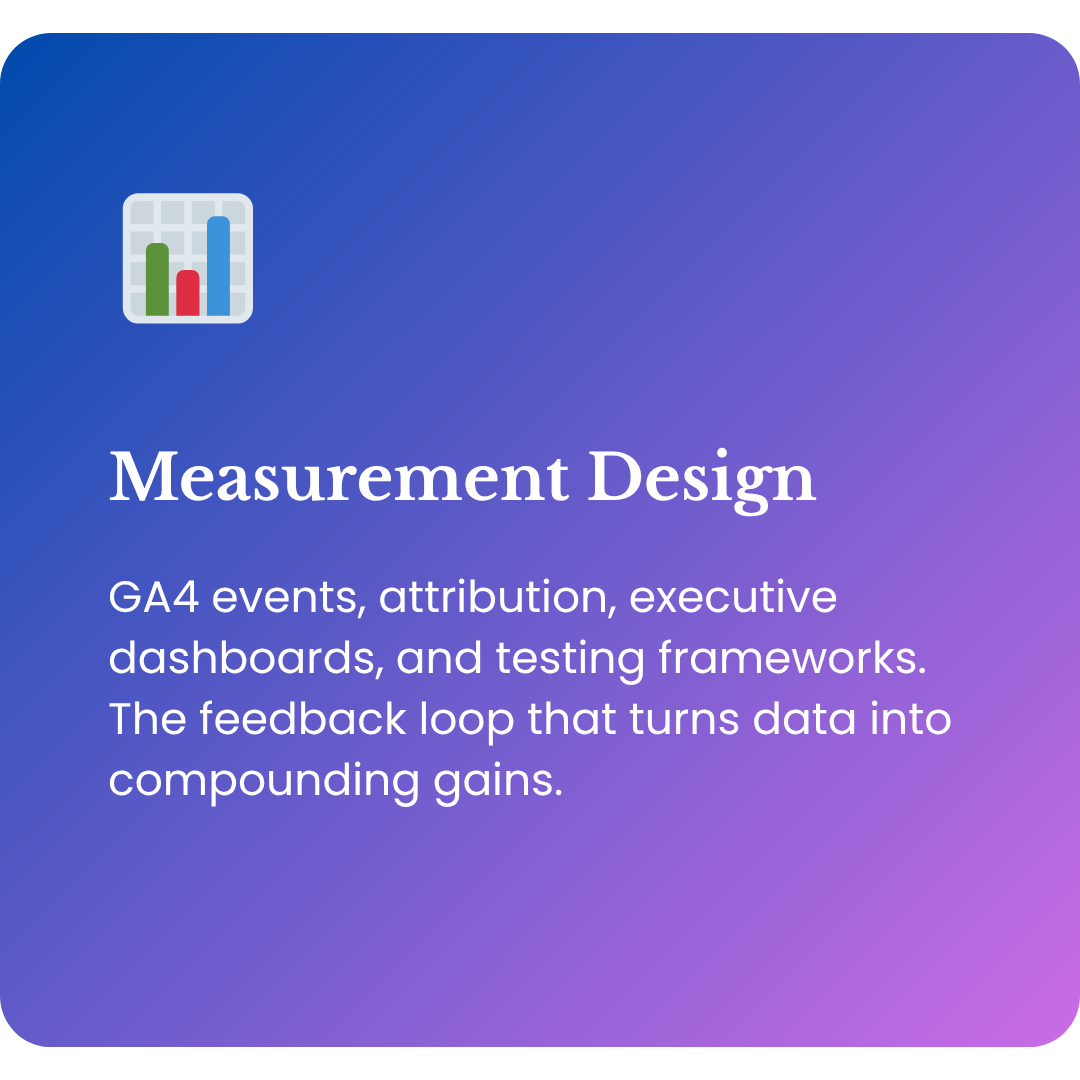 Measurement Design

GA4 events, attribution, executive dashboards, and testing frameworks. The feedback loop that turns data into compounding gains.